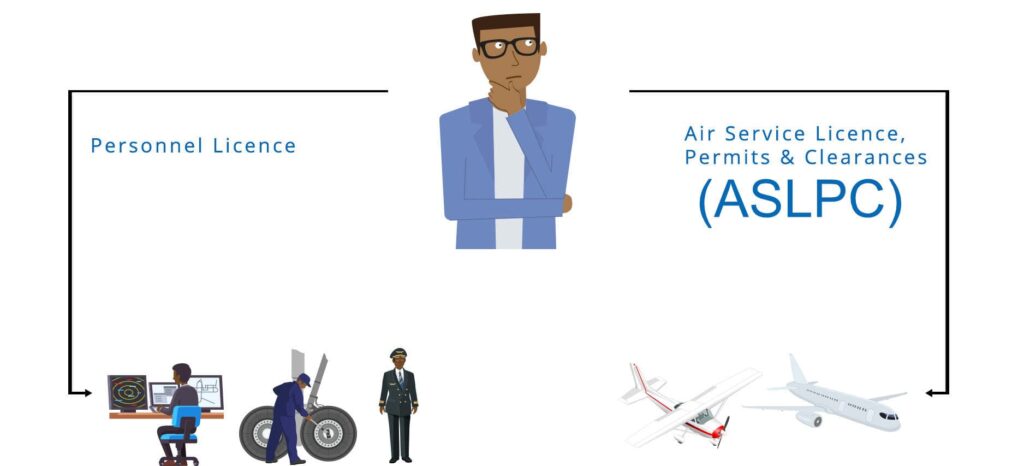 Personnel Licence

Air Service Licence, Permits & Clearances
(ASLPC)